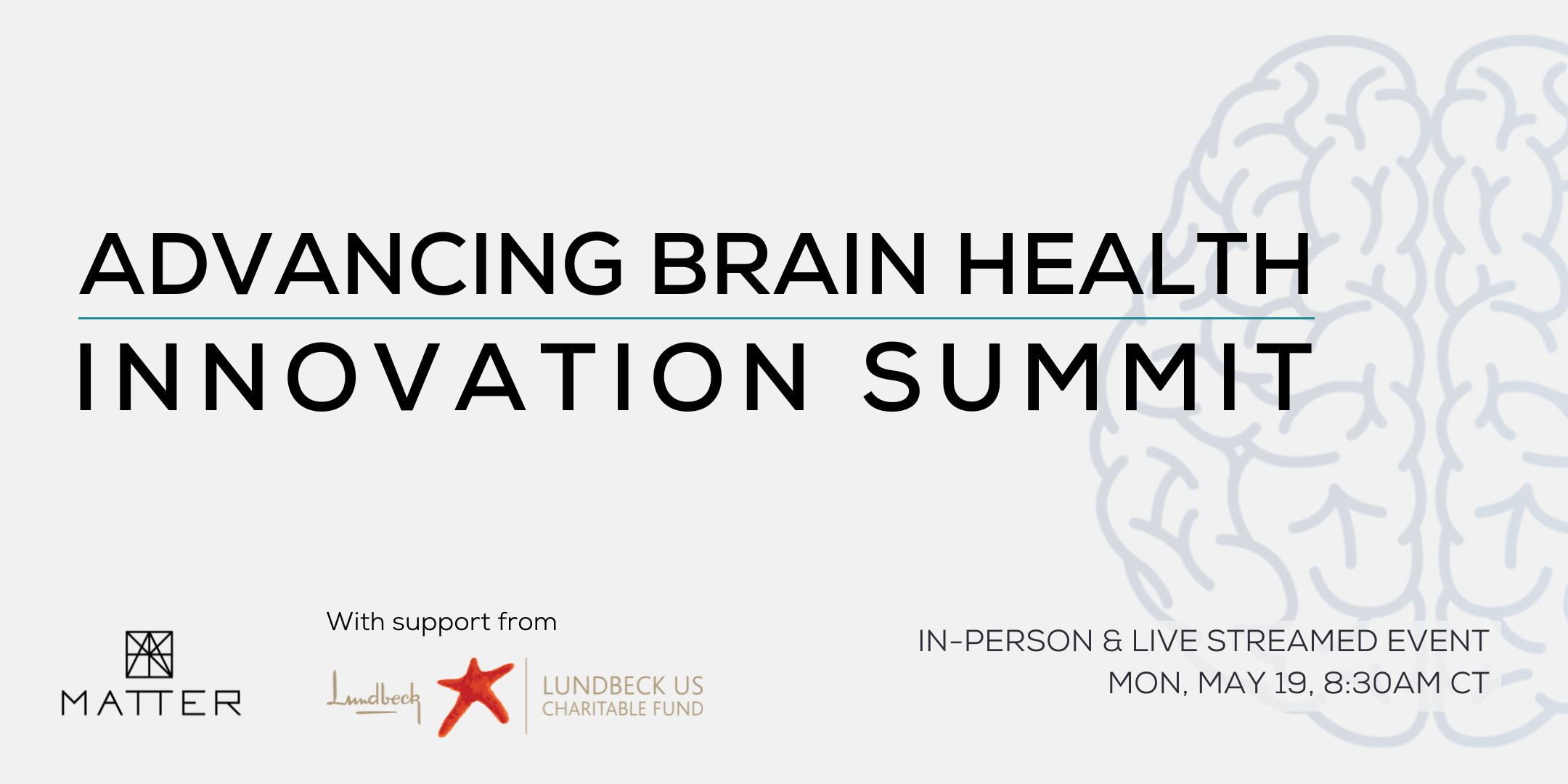 ADVANCING BRAIN HEALTH
INNOVATION SUMMIT

MATTER

With support from

Lundbeck

LUNDBECK US CHARITABLE FUND

IN-PERSON & LIVE STREAMED EVENT
MON, MAY 19, 8:30AM CT